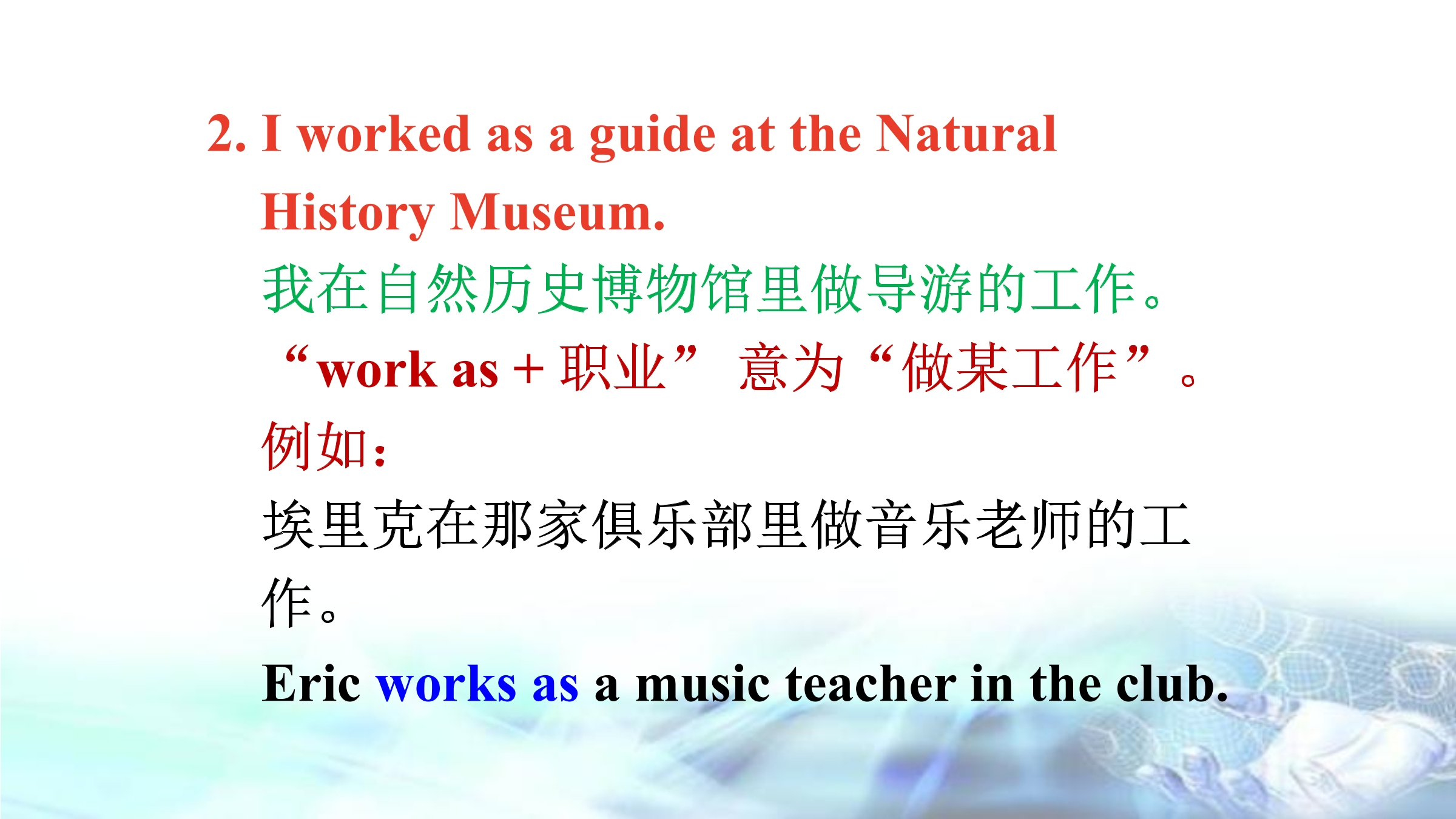 2. I worked as a guide at the Natural History Museum.

我在自然历史博物馆里做导游的工作。

“work as + 职业” 意为“做某工作”。

例如：

埃里克在那家俱乐部里做音乐老师的工作。

Eric works as a music teacher in the club.